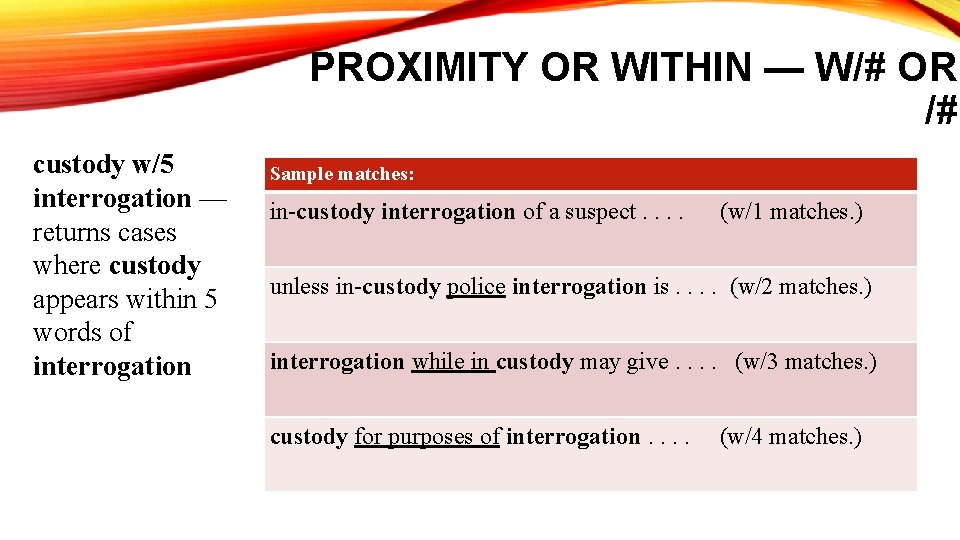 PROXIMITY OR WITHIN — W/# OR /#

custody w/5 interrogation — returns cases where custody appears within 5 words of interrogation

| Sample matches: |
|---|
| in-custody interrogation of a suspect . . . . (w/1 matches.) |
| unless in-custody police interrogation is . . . . (w/2 matches.) |
| interrogation while in custody may give . . . . (w/3 matches.) |
| custody for purposes of interrogation . . . . (w/4 matches.) |